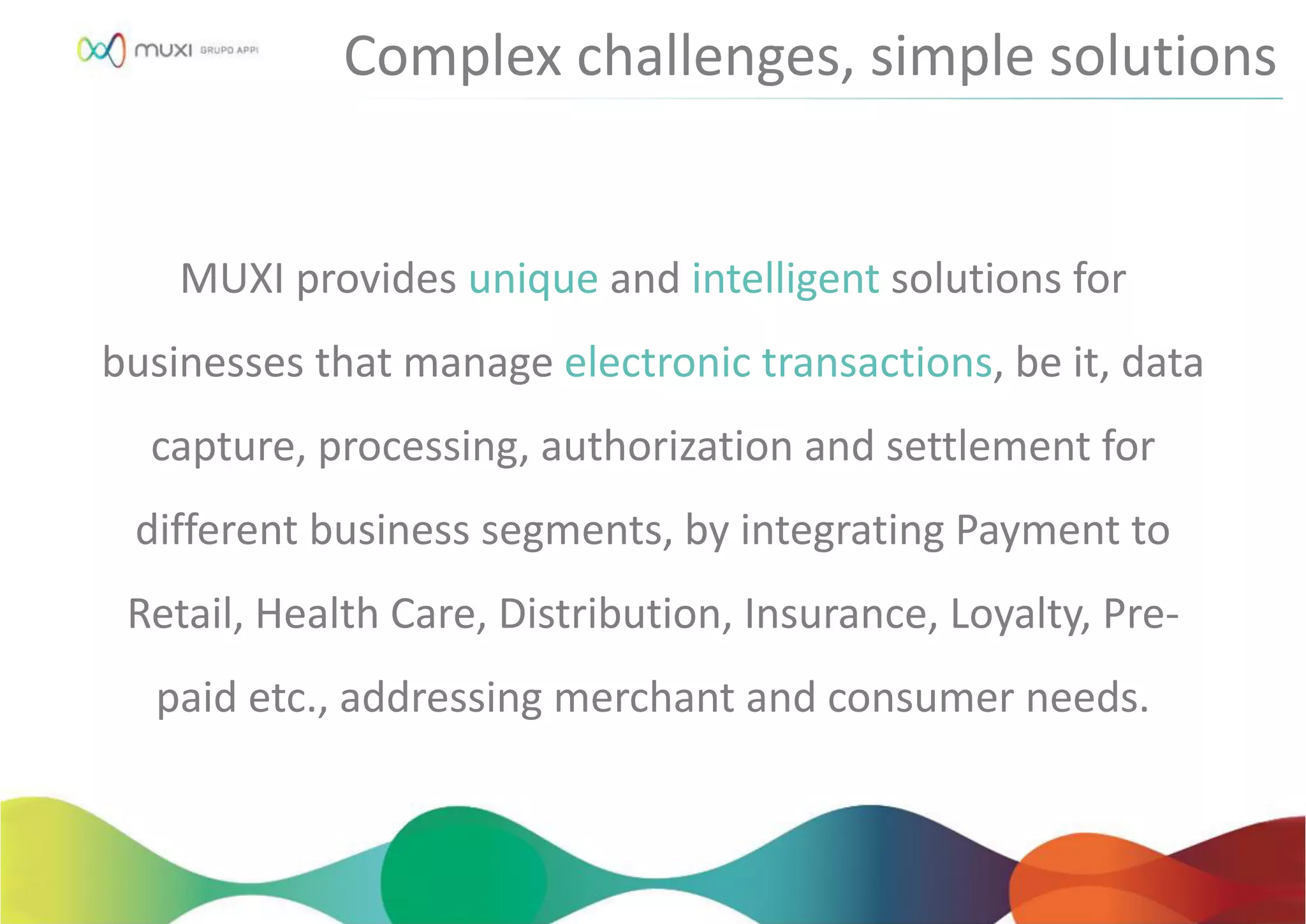 muxi GRUPO APPI

Complex challenges, simple solutions

MUXI provides unique and intelligent solutions for businesses that manage electronic transactions, be it, data capture, processing, authorization and settlement for different business segments, by integrating Payment to Retail, Health Care, Distribution, Insurance, Loyalty, Pre-paid etc., addressing merchant and consumer needs.